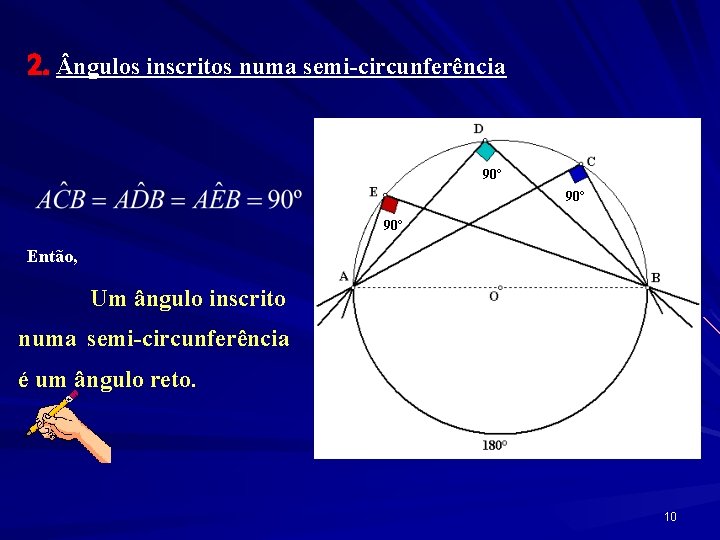 2. Ângulos inscritos numa semi-circunferência

$A\hat{C}B = A\hat{D}B = A\hat{E}B = 90º$

Então,

Um ângulo inscrito numa semi-circunferência é um ângulo reto.

D
C
E
90°
90°
90°
A
O
B
180°

10